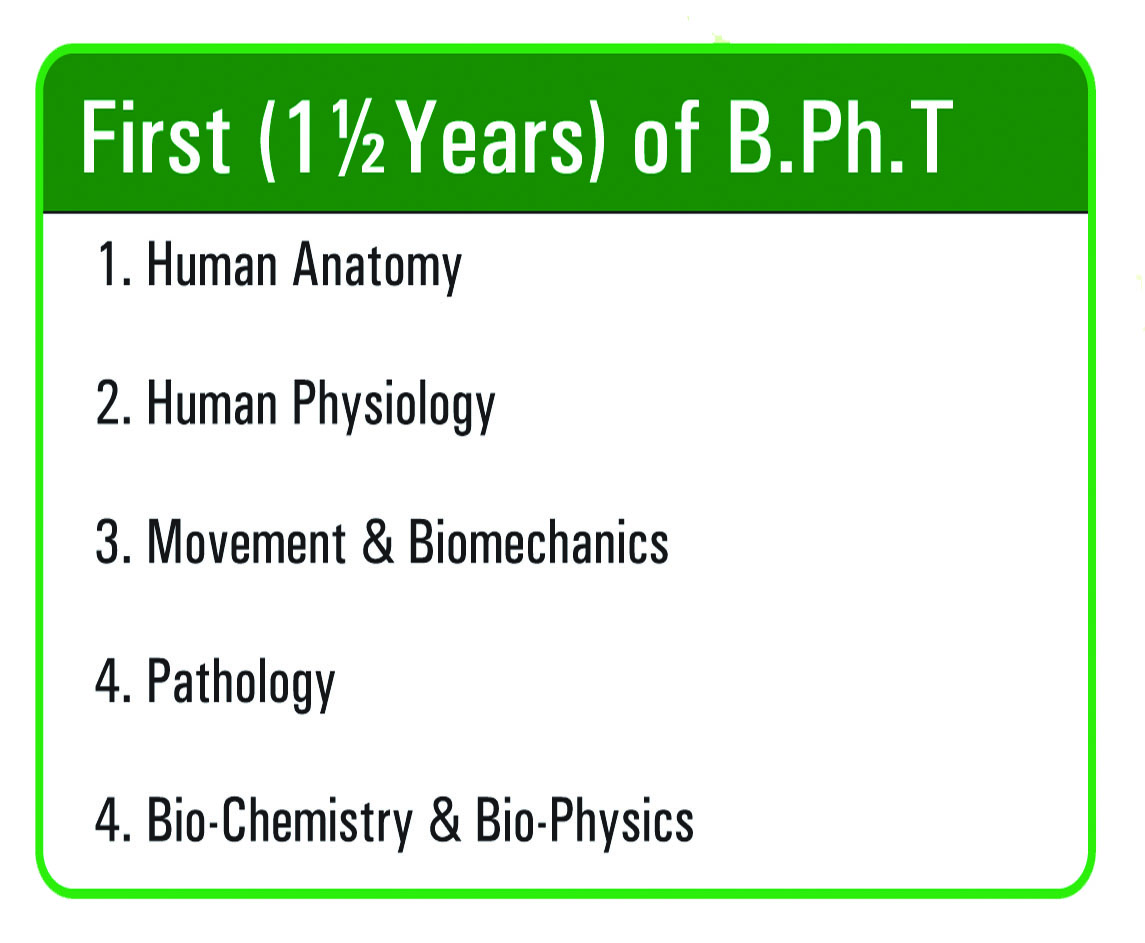 First (1½ Years) of B.Ph.T

1. Human Anatomy

2. Human Physiology

3. Movement & Biomechanics

4. Pathology

4. Bio-Chemistry & Bio-Physics